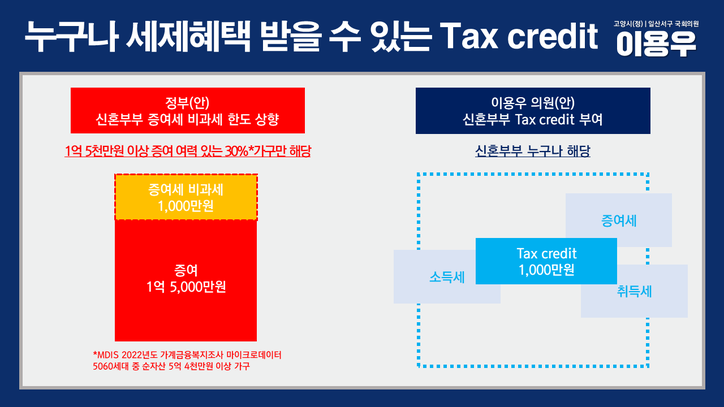 누구나 세제혜택 받을 수 있는 Tax credit

고양시(정) | 일산서구 국회의원
이용우

정부(안)
신혼부부 증여세 비과세 한도 상향

1억 5천만원 이상 증여 여력 있는 30%*가구만 해당

증여세 비과세
1,000만원

증여
1억 5,000만원

*MDIS 2022년도 가계금융복지조사 마이크로데이터
5060세대 중 순자산 5억 4천만원 이상 가구

이용우 의원(안)
신혼부부 Tax credit 부여

신혼부부 누구나 해당

증여세

Tax credit
1,000만원

소득세

취득세